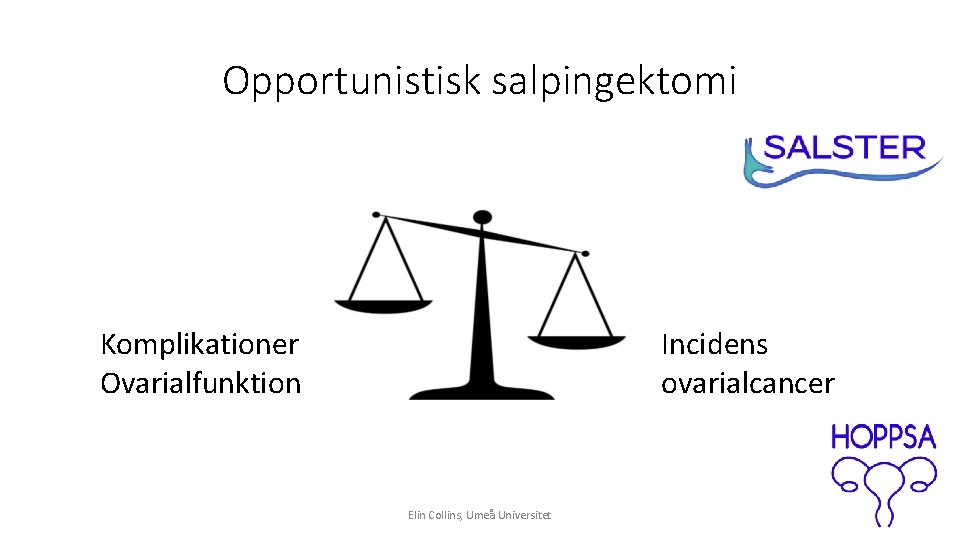 Opportunistisk salpingektomi

SALSTER

Komplikationer
Ovarialfunktion

Incidens
ovarialcancer

HOPPSA

Elin Collins, Umeå Universitet